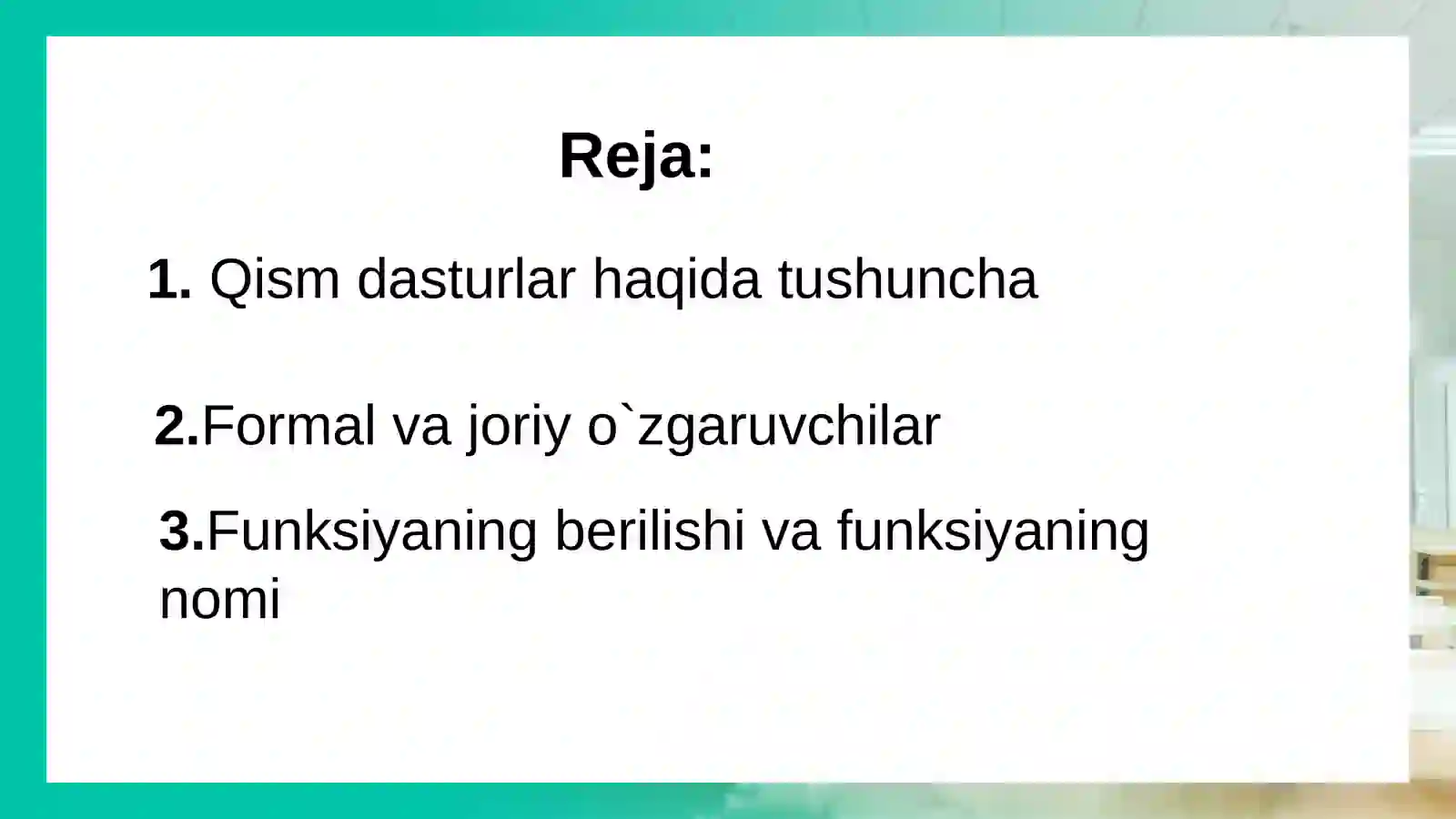 Reja:

1. Qism dasturlar haqida tushuncha

2.Formal va joriy o`zgaruvchilar

3.Funksiyaning berilishi va funksiyaning nomi